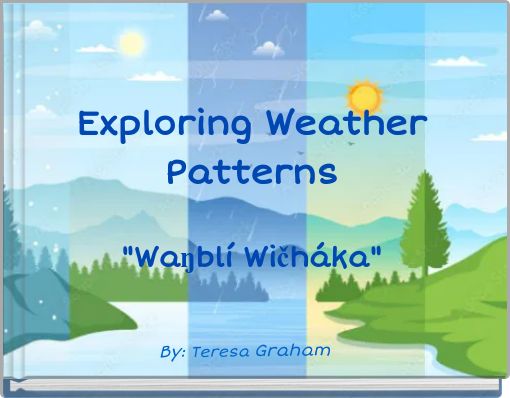 Exploring Weather Patterns

"Waŋblí Wičháka"

By: Teresa Graham